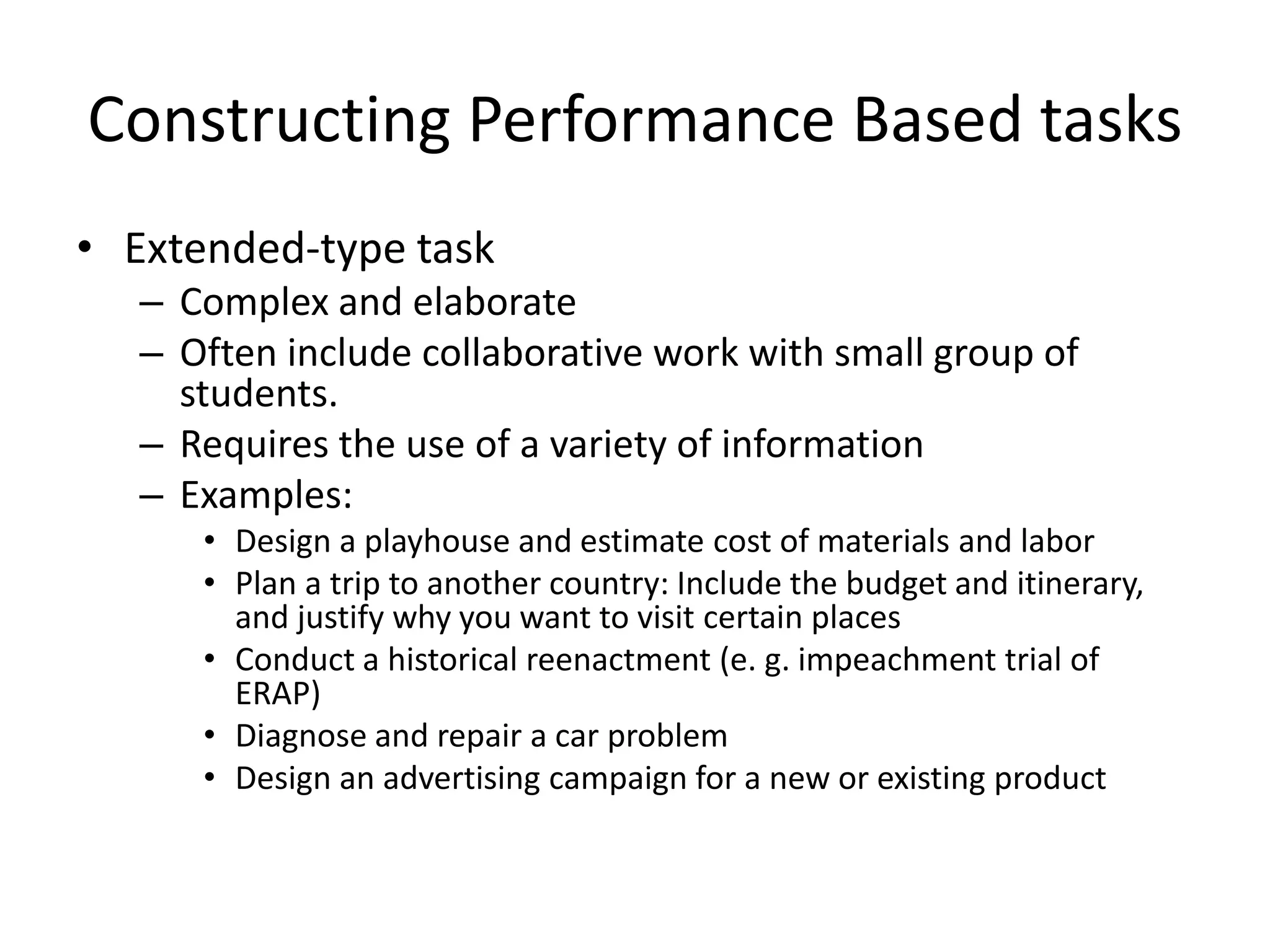 Constructing Performance Based tasks

• Extended-type task
 – Complex and elaborate
 – Often include collaborative work with small group of students.
 – Requires the use of a variety of information
 – Examples:
  • Design a playhouse and estimate cost of materials and labor
  • Plan a trip to another country: Include the budget and itinerary, and justify why you want to visit certain places
  • Conduct a historical reenactment (e. g. impeachment trial of ERAP)
  • Diagnose and repair a car problem
  • Design an advertising campaign for a new or existing product